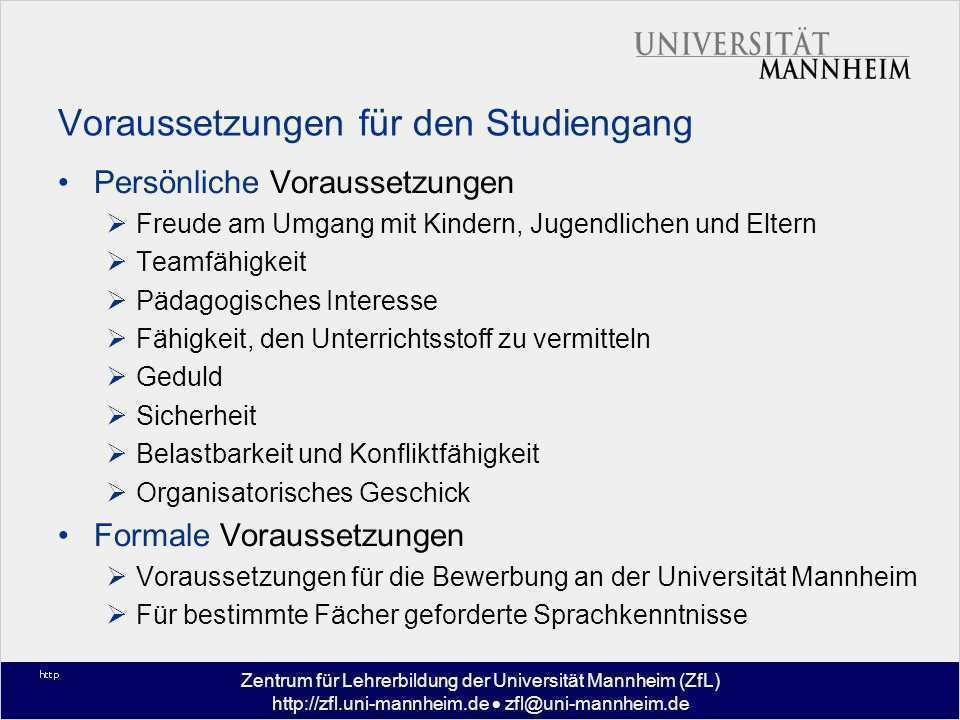 UNIVERSITÄT
MANNHEIM

Voraussetzungen für den Studiengang

• Persönliche Voraussetzungen
  ➢ Freude am Umgang mit Kindern, Jugendlichen und Eltern
  ➢ Teamfähigkeit
  ➢ Pädagogisches Interesse
  ➢ Fähigkeit, den Unterrichtsstoff zu vermitteln
  ➢ Geduld
  ➢ Sicherheit
  ➢ Belastbarkeit und Konfliktfähigkeit
  ➢ Organisatorisches Geschick
• Formale Voraussetzungen
  ➢ Voraussetzungen für die Bewerbung an der Universität Mannheim
  ➢ Für bestimmte Fächer geforderte Sprachkenntnisse

http

Zentrum für Lehrerbildung der Universität Mannheim (ZfL)
http://zfl.uni-mannheim.de • zfl@uni-mannheim.de